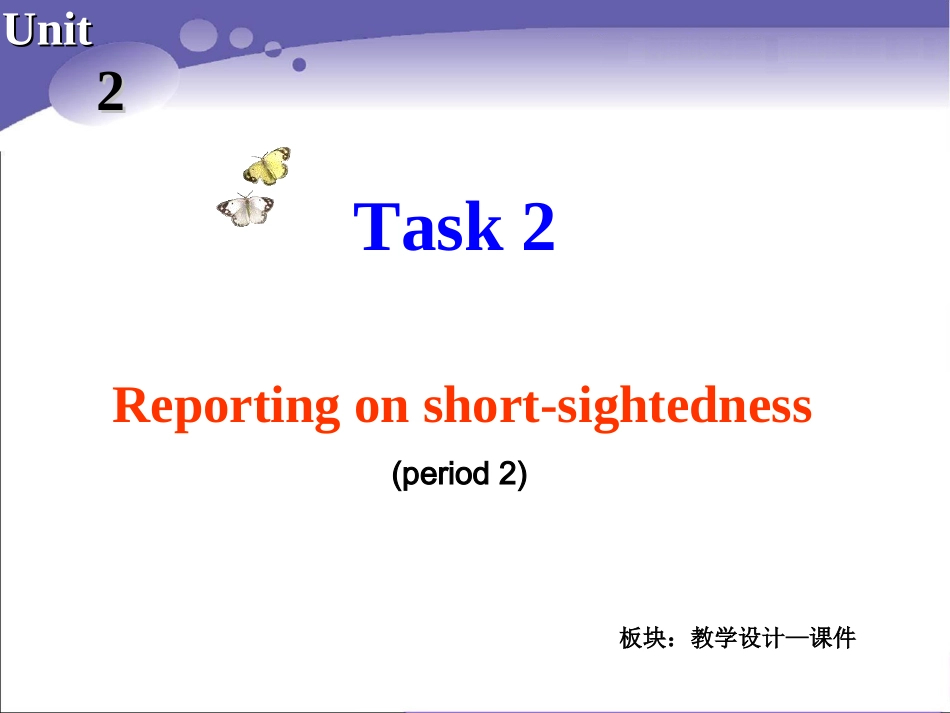 Unit 2

Task 2

Reporting on short-sightedness

(period 2)

板块：教学设计—课件